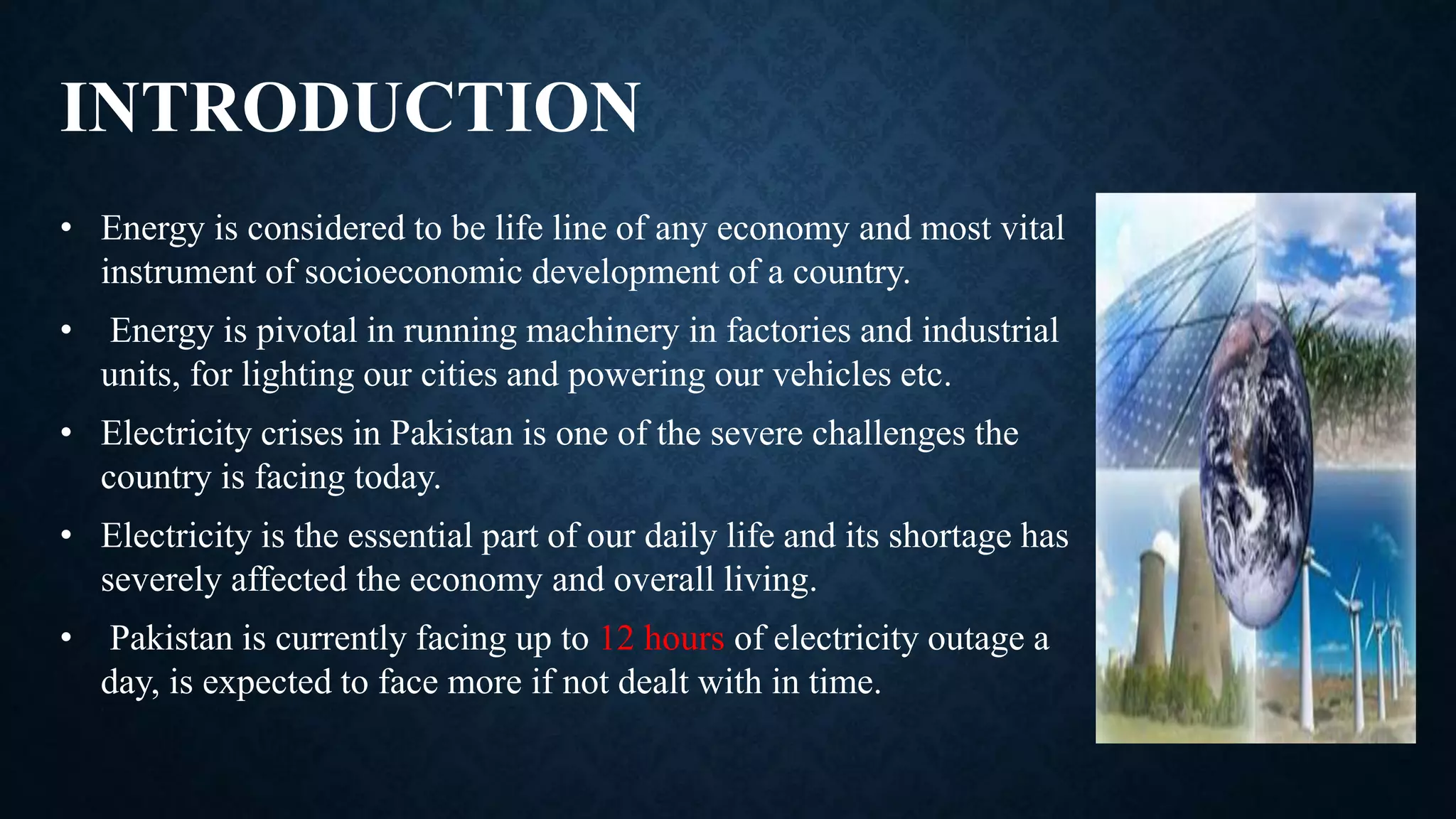 INTRODUCTION

• Energy is considered to be life line of any economy and most vital instrument of socioeconomic development of a country.

• Energy is pivotal in running machinery in factories and industrial units, for lighting our cities and powering our vehicles etc.

• Electricity crises in Pakistan is one of the severe challenges the country is facing today.

• Electricity is the essential part of our daily life and its shortage has severely affected the economy and overall living.

• Pakistan is currently facing up to 12 hours of electricity outage a day, is expected to face more if not dealt with in time.